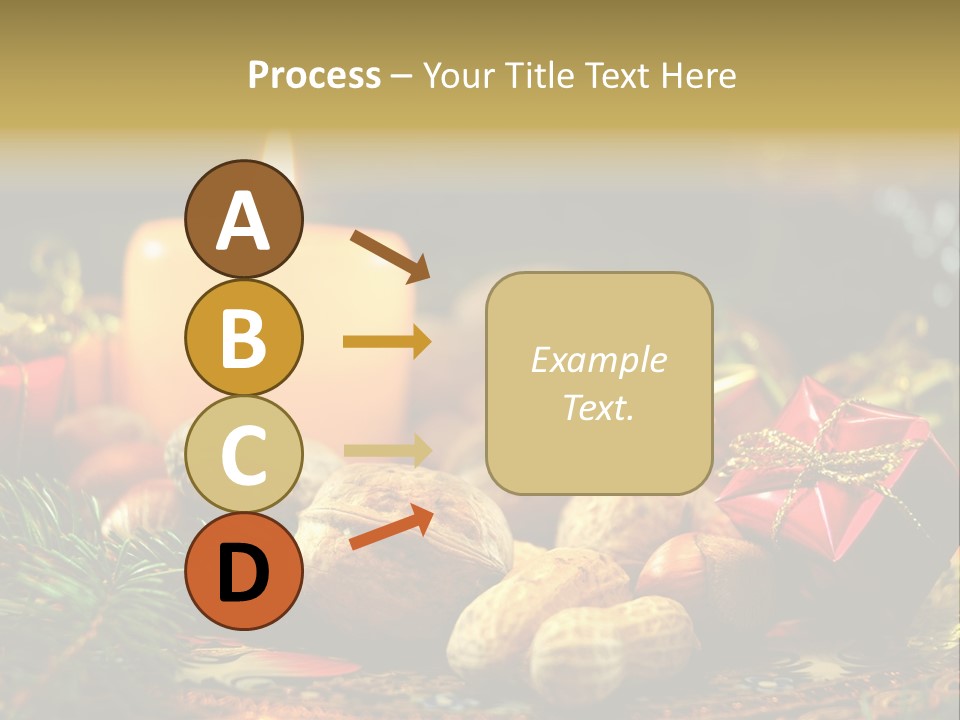 Process – Your Title Text Here

A

B

C

D

Example Text.